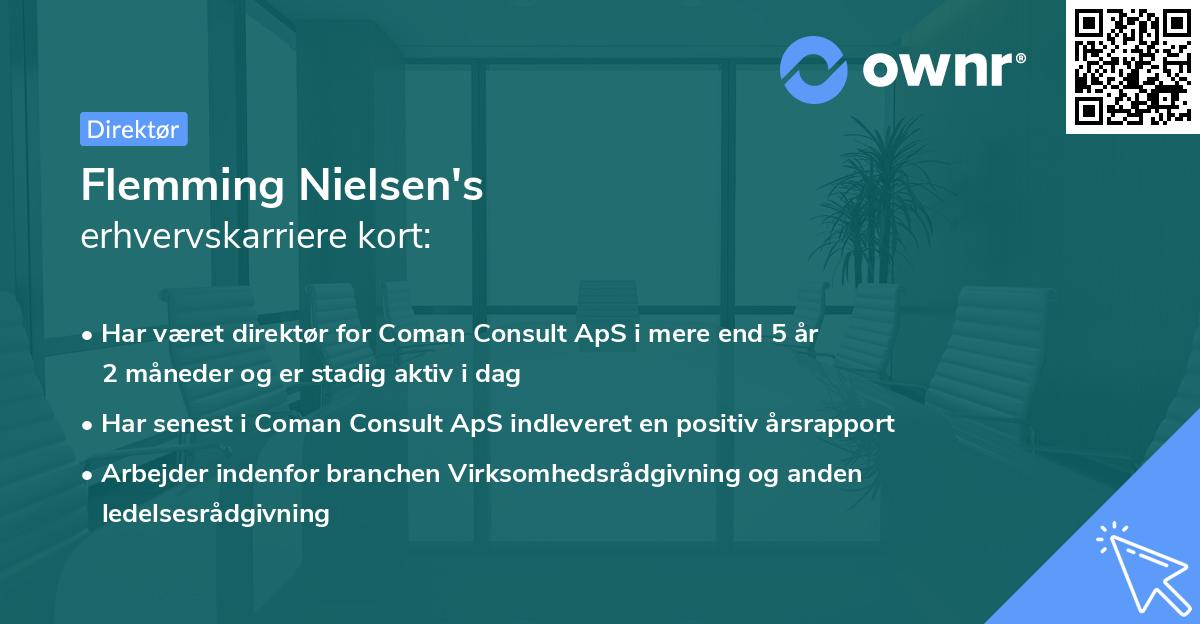 ownr®

Direktør

Flemming Nielsen's
erhvervskarriere kort:

• Har været direktør for Coman Consult ApS i mere end 5 år 2 måneder og er stadig aktiv i dag
• Har senest i Coman Consult ApS indleveret en positiv årsrapport
• Arbejder indenfor branchen Virksomhedsrådgivning og anden ledelsesrådgivning